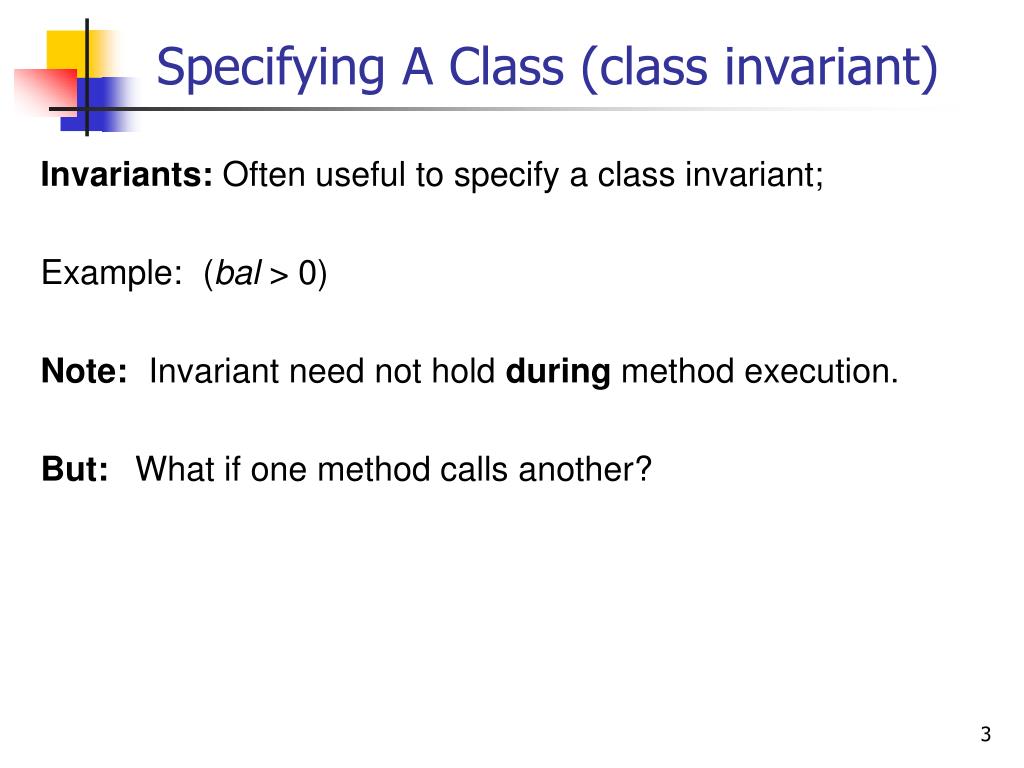 Specifying A Class (class invariant)

Invariants: Often useful to specify a class invariant;

Example: ($bal > 0$)

Note: Invariant need not hold during method execution.

But: What if one method calls another?

3